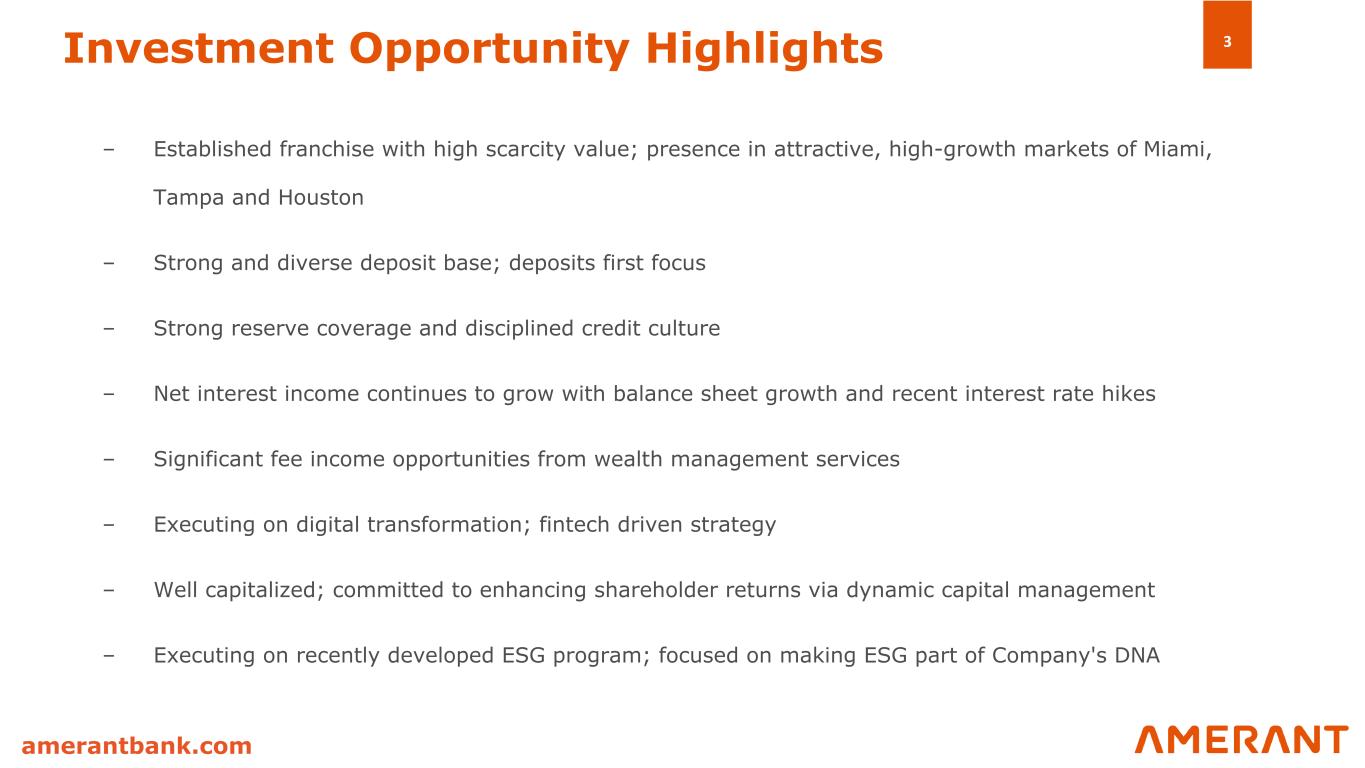 Investment Opportunity Highlights

3

– Established franchise with high scarcity value; presence in attractive, high-growth markets of Miami, Tampa and Houston

– Strong and diverse deposit base; deposits first focus

– Strong reserve coverage and disciplined credit culture

– Net interest income continues to grow with balance sheet growth and recent interest rate hikes

– Significant fee income opportunities from wealth management services

– Executing on digital transformation; fintech driven strategy

– Well capitalized; committed to enhancing shareholder returns via dynamic capital management

– Executing on recently developed ESG program; focused on making ESG part of Company's DNA

amerantbank.com

AMERANT